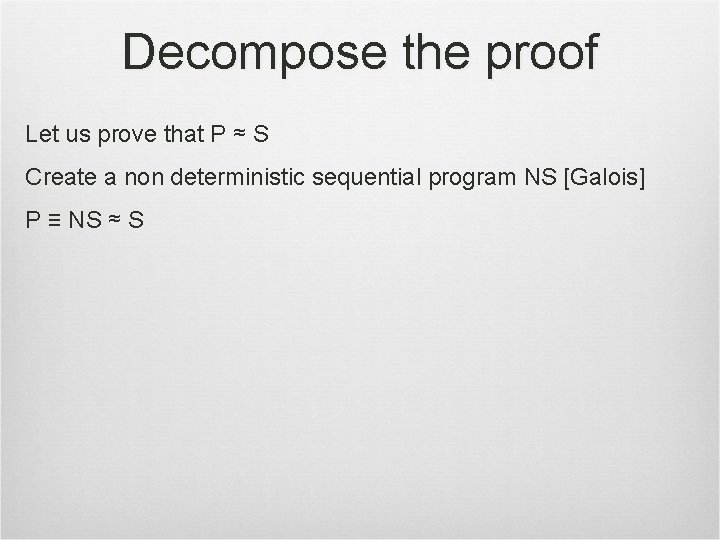 Decompose the proof

Let us prove that $P \approx S$

Create a non deterministic sequential program NS [Galois]

$P \equiv NS \approx S$